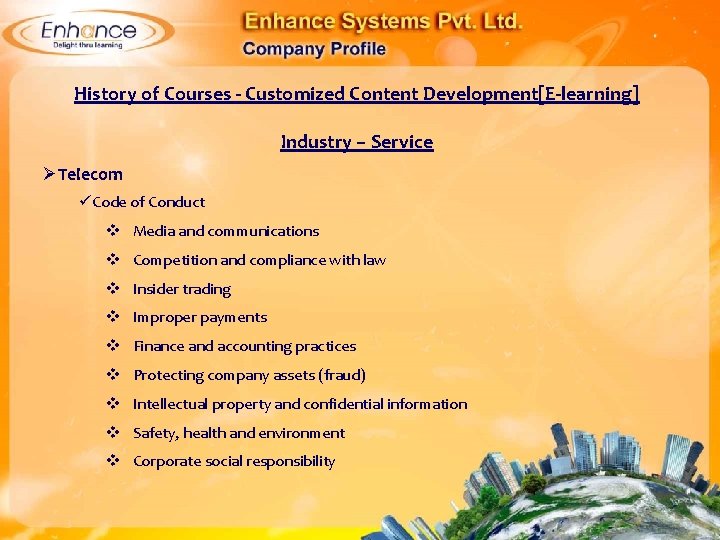 Enhance
Delight thru learning

Enhance Systems Pvt. Ltd.
Company Profile

History of Courses - Customized Content Development[E-learning]

Industry – Service

➢ Telecom

✓ Code of Conduct

❖ Media and communications
❖ Competition and compliance with law
❖ Insider trading
❖ Improper payments
❖ Finance and accounting practices
❖ Protecting company assets (fraud)
❖ Intellectual property and confidential information
❖ Safety, health and environment
❖ Corporate social responsibility